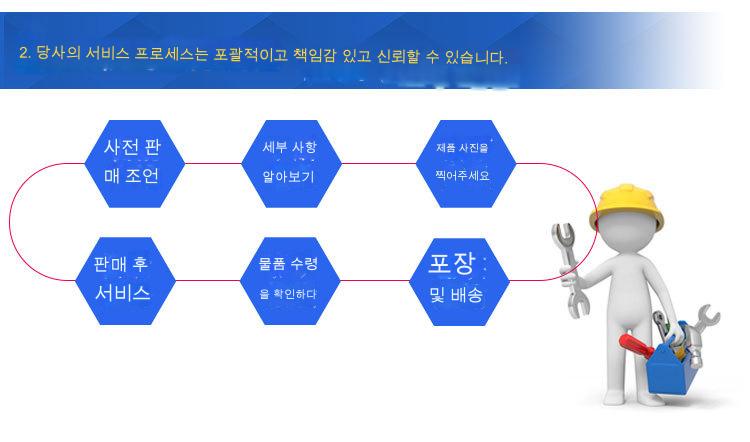 2. 당사의 서비스 프로세스는 포괄적이고 책임감 있고 신뢰할 수 있습니다.

사전 판매 조언

세부 사항 알아보기

제품 사진을 찍어주세요

판매 후 서비스

물품 수령을 확인하다

포장 및 배송